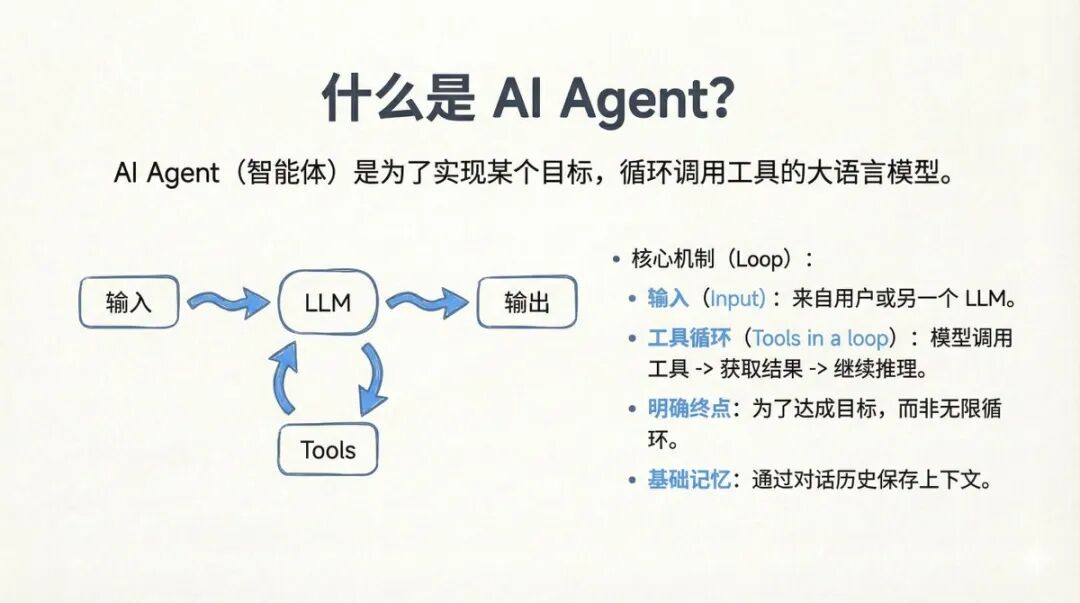 什么是 AI Agent?

AI Agent（智能体）是为了实现某个目标，循环调用工具的大语言模型。

输入

LLM

输出

Tools

• 核心机制（Loop）：
  • 输入（Input）：来自用户或另一个 LLM。
  • 工具循环（Tools in a loop）：模型调用工具 -> 获取结果 -> 继续推理。
  • 明确终点：为了达成目标，而非无限循环。
  • 基础记忆：通过对话历史保存上下文。